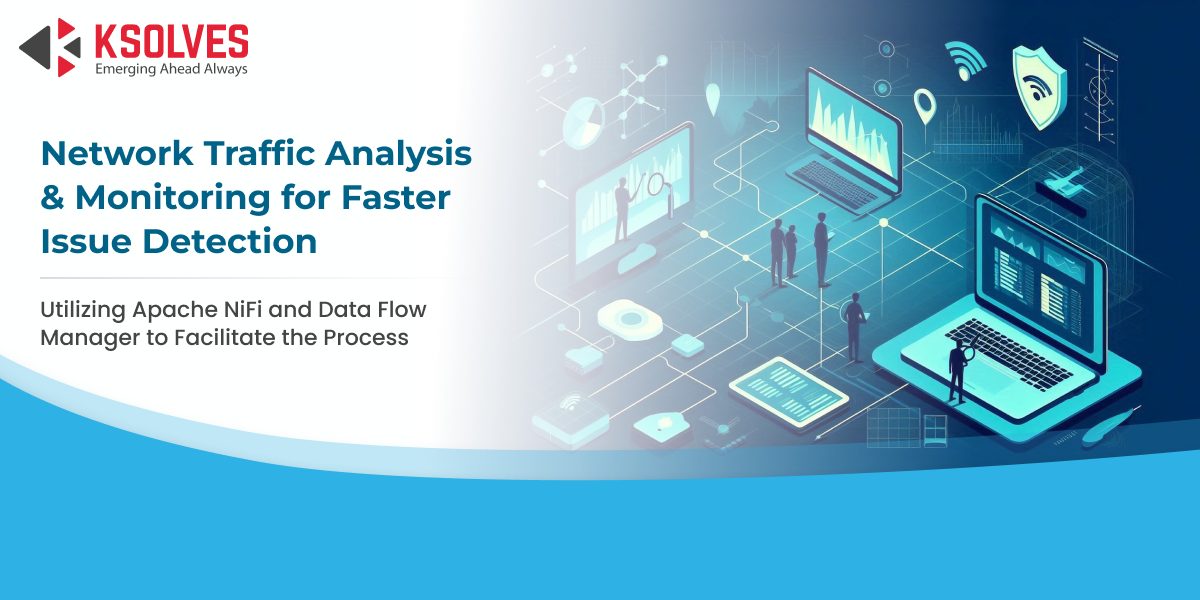 KSOLVES
Emerging Ahead Always

Network Traffic Analysis & Monitoring for Faster Issue Detection

Utilizing Apache NiFi and Data Flow Manager to Facilitate the Process